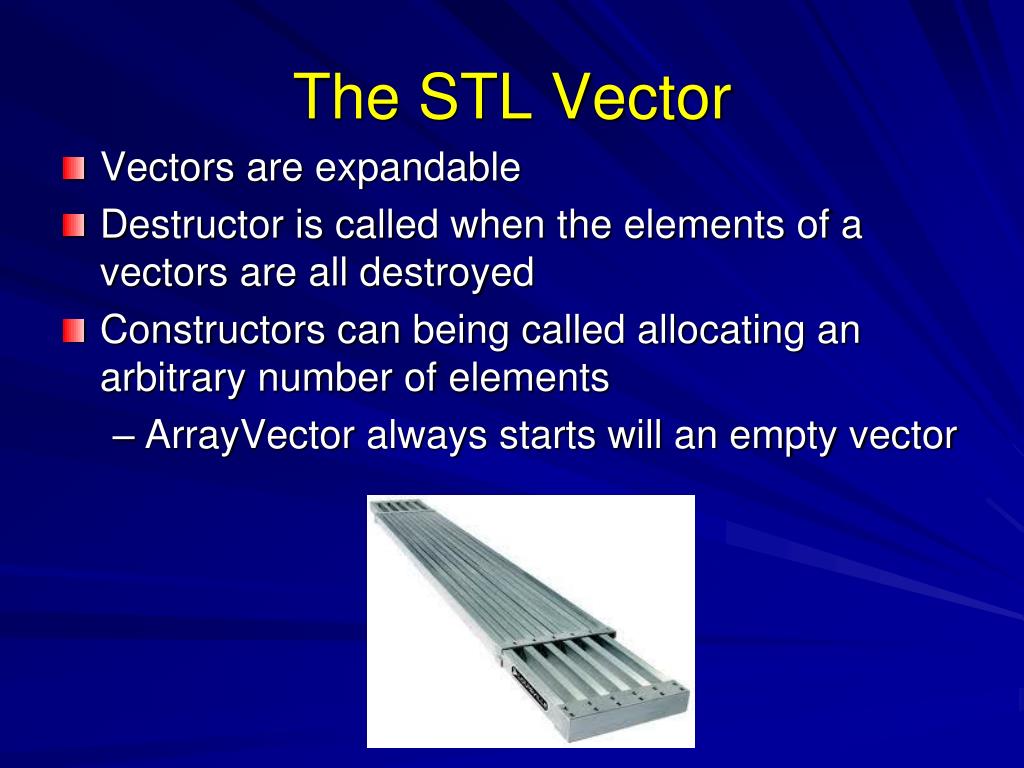 The STL Vector

Vectors are expandable

Destructor is called when the elements of a vectors are all destroyed

Constructors can being called allocating an arbitrary number of elements

– ArrayVector always starts will an empty vector